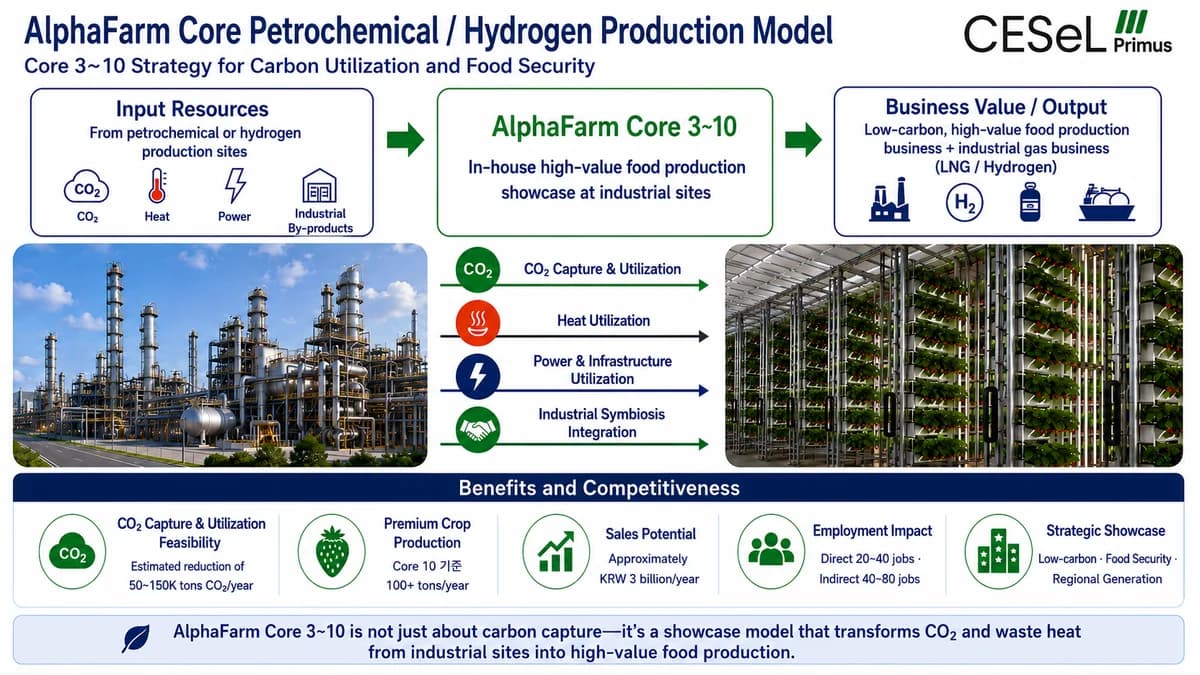 AlphaFarm Core Petrochemical / Hydrogen Production Model
Core 3~10 Strategy for Carbon Utilization and Food Security

CESeL Primus

Input Resources
From petrochemical or hydrogen production sites
$CO_2$
$CO_2$
Heat
Power
Industrial By-products

AlphaFarm Core 3~10
In-house high-value food production showcase at industrial sites

Business Value / Output
Low-carbon, high-value food production business + industrial gas business (LNG / Hydrogen)
$H_2$

$CO_2$
$CO_2$ Capture & Utilization
Heat Utilization
Power & Infrastructure Utilization
Industrial Symbiosis Integration

Benefits and Competitiveness

$CO_2$
$CO_2$ Capture & Utilization Feasibility
Estimated reduction of 50~150K tons $CO_2$/year

Premium Crop Production
Core 10 기준
100+ tons/year

Sales Potential
Approximately KRW 3 billion/year

Employment Impact
Direct 20~40 jobs ·
Indirect 40~80 jobs

Strategic Showcase
Low-carbon · Food Security · Regional Generation

AlphaFarm Core 3~10 is not just about carbon capture—it's a showcase model that transforms $CO_2$ and waste heat from industrial sites into high-value food production.